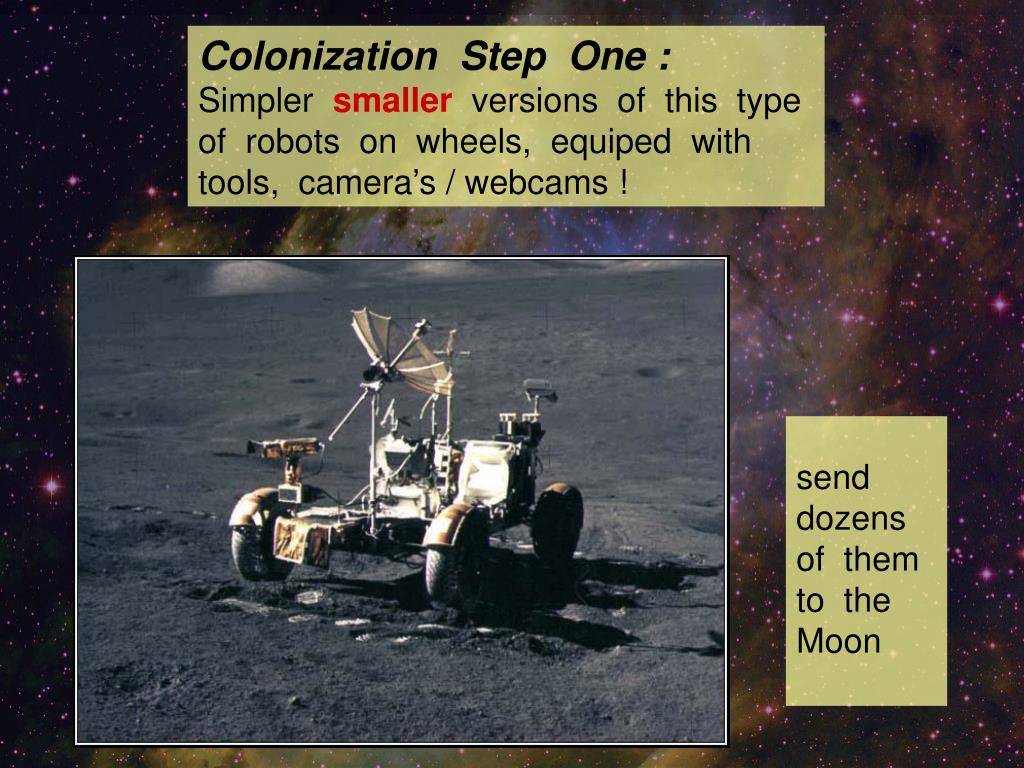 Colonization Step One :
Simpler smaller versions of this type of robots on wheels, equiped with tools, camera's / webcams !

send dozens of them to the Moon